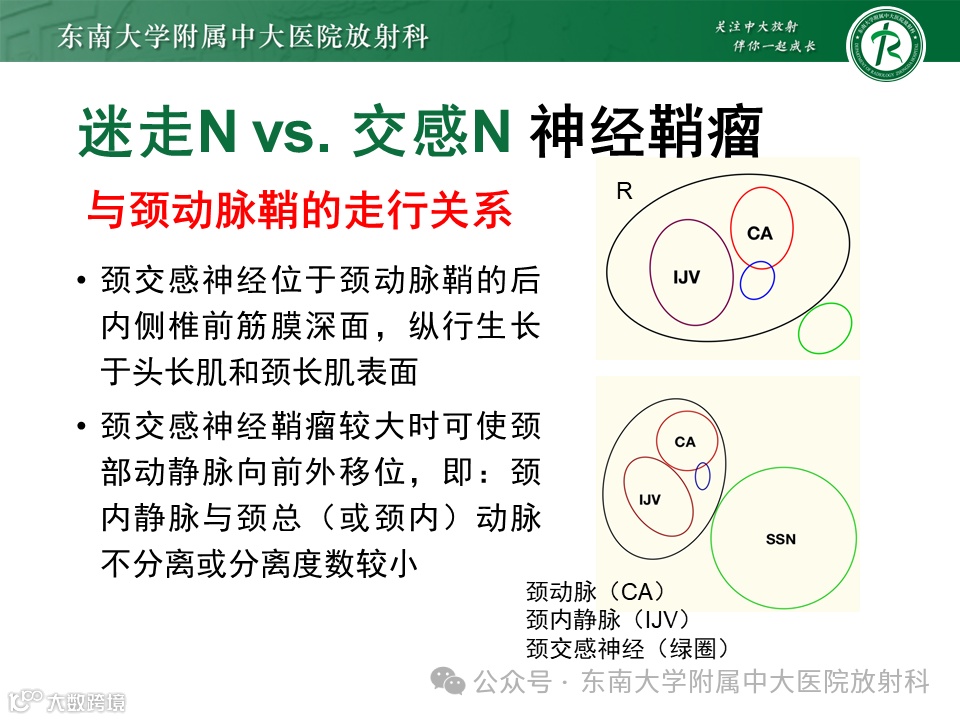 东南大学附属中大医院放射科

关注中大放射
伴你一起成长

迷走N vs. 交感N 神经鞘瘤

与颈动脉鞘的走行关系

• 颈交感神经位于颈动脉鞘的后内侧椎前筋膜深面，纵行生长于头长肌和颈长肌表面

• 颈交感神经鞘瘤较大时可使颈部动静脉向前外移位，即：颈内静脉与颈总（或颈内）动脉不分离或分离度数较小

R

CA

IJV

CA

IJV

SSN

颈动脉（CA）
颈内静脉（IJV）
颈交感神经（绿圈）

公众号 · 东南大学附属中大医院放射科

大数跨境